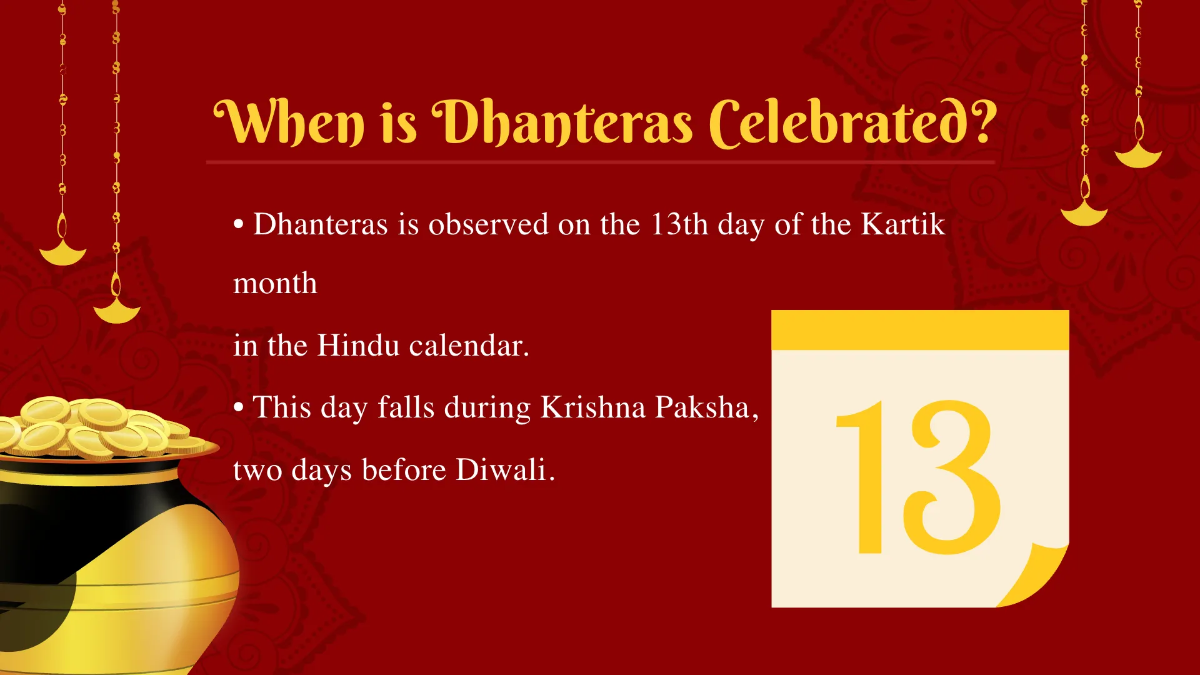 When is Dhanteras Celebrated?

• Dhanteras is observed on the 13th day of the Kartik month
in the Hindu calendar.
• This day falls during Krishna Paksha,
two days before Diwali.

13